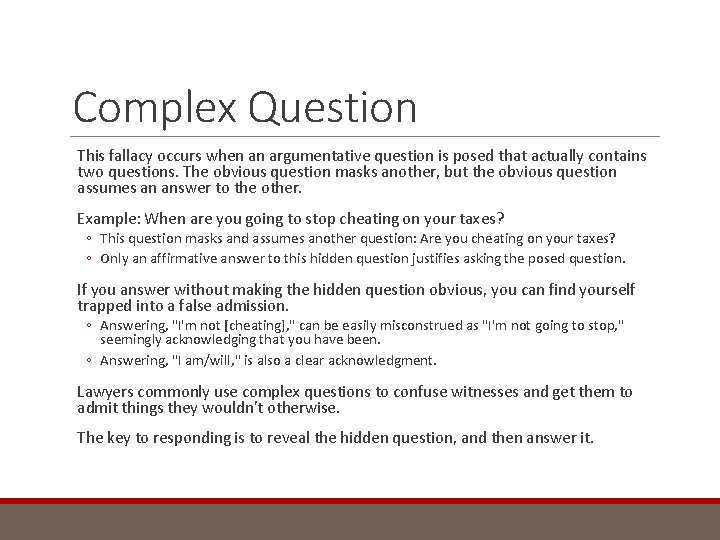 Complex Question

This fallacy occurs when an argumentative question is posed that actually contains two questions. The obvious question masks another, but the obvious question assumes an answer to the other.

Example: When are you going to stop cheating on your taxes?
◦ This question masks and assumes another question: Are you cheating on your taxes?
◦ Only an affirmative answer to this hidden question justifies asking the posed question.

If you answer without making the hidden question obvious, you can find yourself trapped into a false admission.
◦ Answering, "I'm not [cheating]," can be easily misconstrued as "I'm not going to stop," seemingly acknowledging that you have been.
◦ Answering, "I am/will," is also a clear acknowledgment.

Lawyers commonly use complex questions to confuse witnesses and get them to admit things they wouldn't otherwise.

The key to responding is to reveal the hidden question, and then answer it.